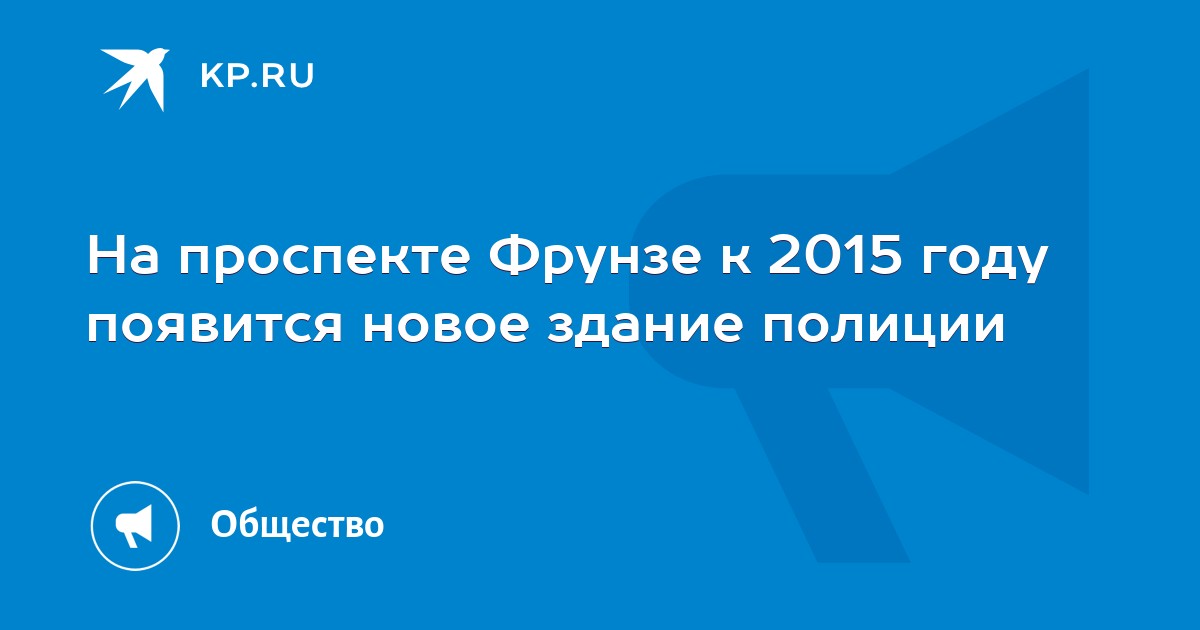 KP.RU

На проспекте Фрунзе к 2015 году появится новое здание полиции

Общество